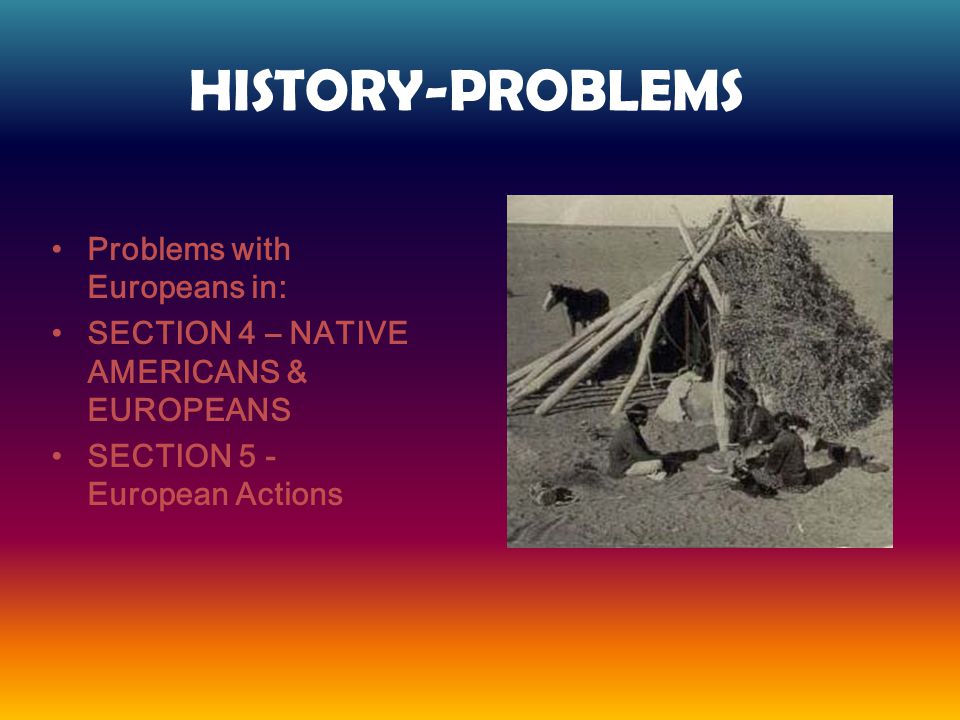 HISTORY-PROBLEMS

• Problems with Europeans in:
• SECTION 4 – NATIVE AMERICANS & EUROPEANS
• SECTION 5 - European Actions